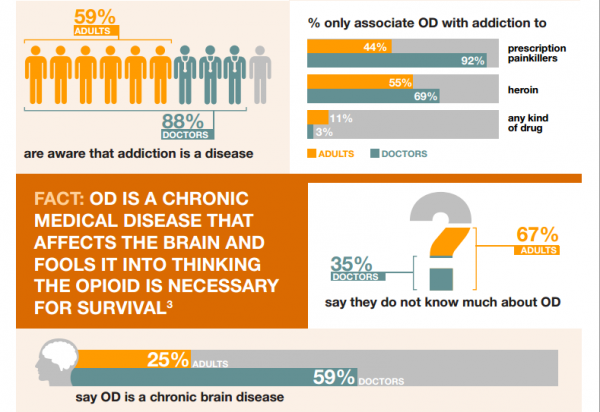 59%
ADULTS

88%
DOCTORS

are aware that addiction is a disease

% only associate OD with addiction to

44%
92%
prescription painkillers

55%
69%
heroin

11%
3%
any kind of drug

ADULTS DOCTORS

FACT: OD IS A CHRONIC MEDICAL DISEASE THAT AFFECTS THE BRAIN AND FOOLS IT INTO THINKING THE OPIOID IS NECESSARY FOR SURVIVAL$^3$

35%
DOCTORS

67%
ADULTS

say they do not know much about OD

25% ADULTS
59% DOCTORS

say OD is a chronic brain disease